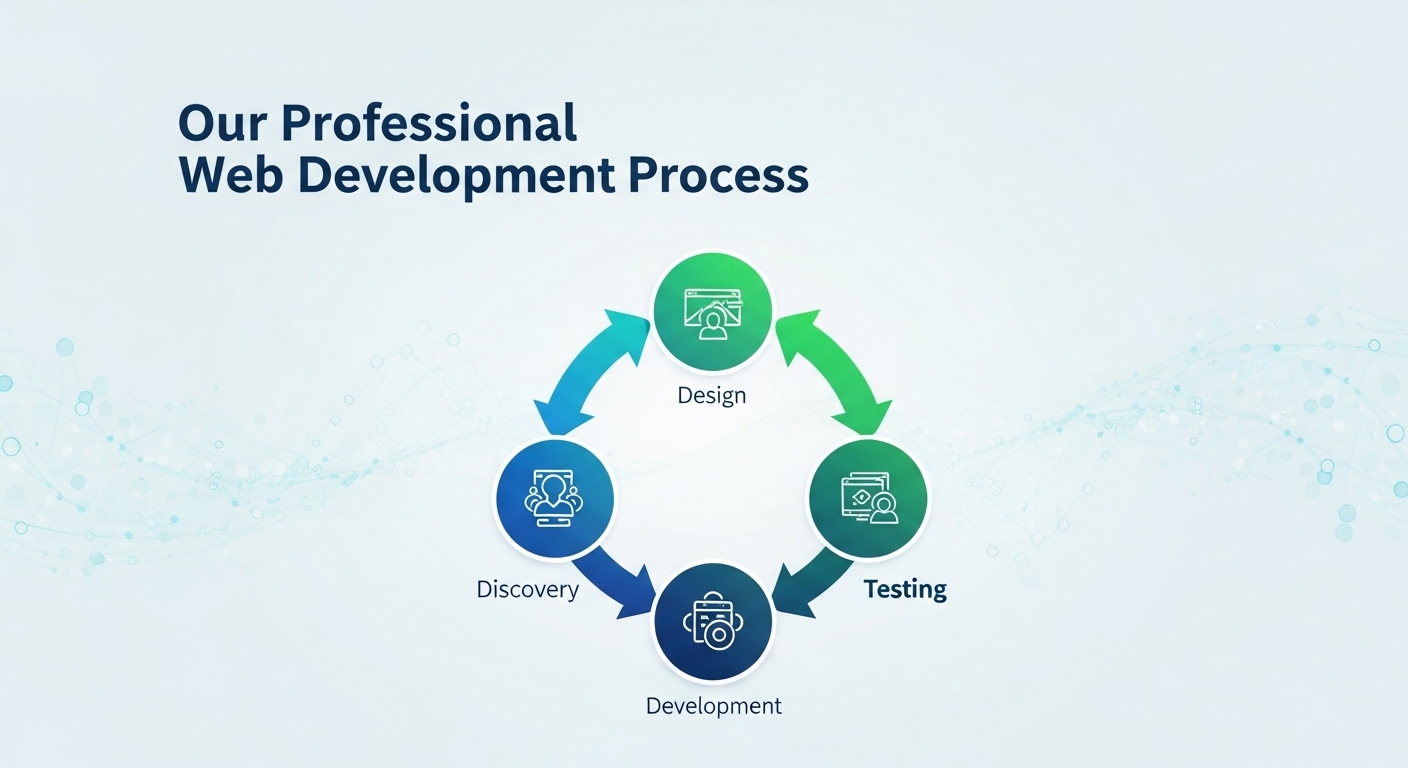 Our Professional
Web Development Process

Design

Discovery

Testing

Development